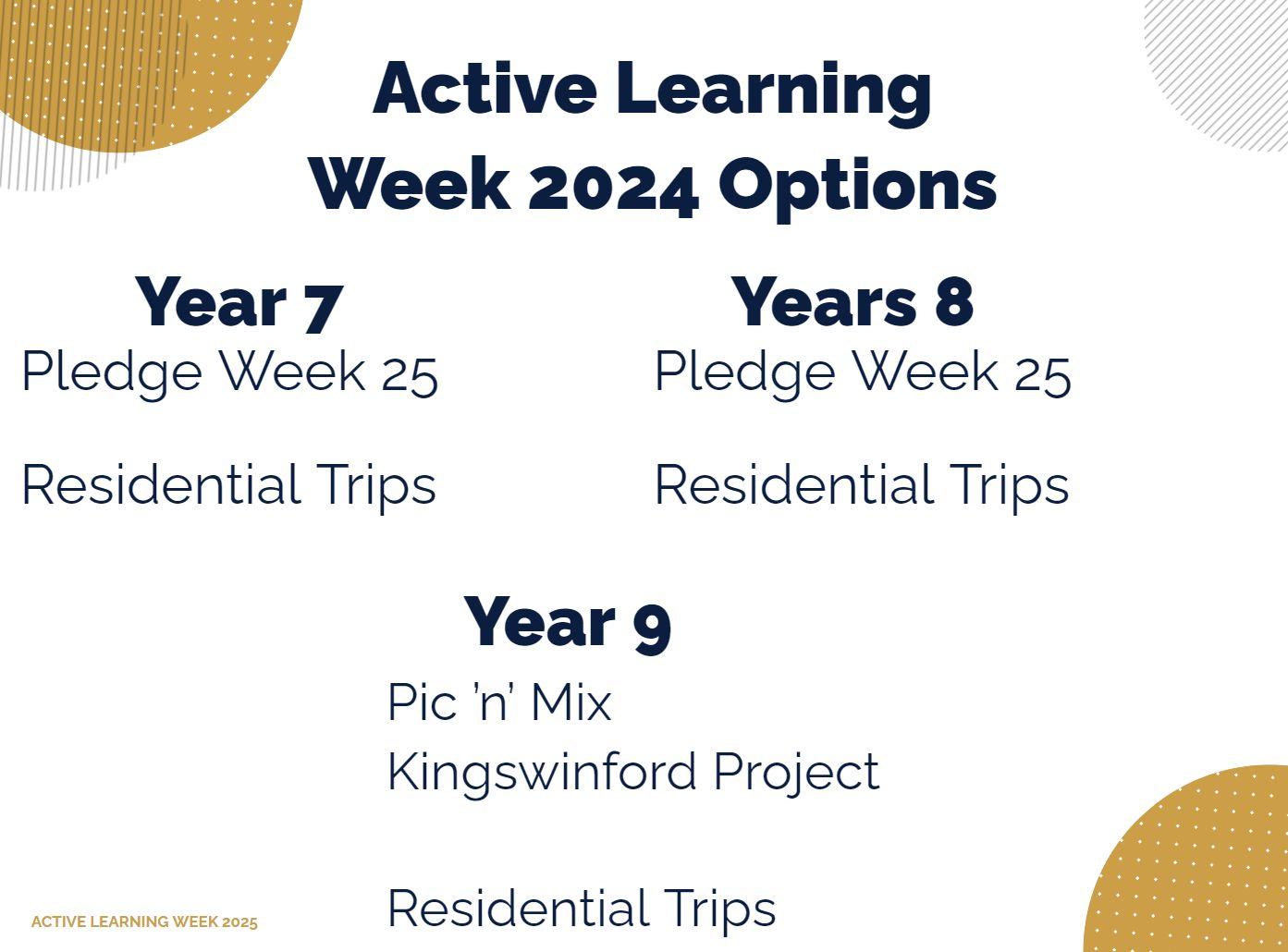 Active Learning Week 2024 Options

Year 7
Pledge Week 25

Residential Trips

Years 8
Pledge Week 25

Residential Trips

Year 9
Pic 'n' Mix
Kingswinford Project

Residential Trips

ACTIVE LEARNING WEEK 2025